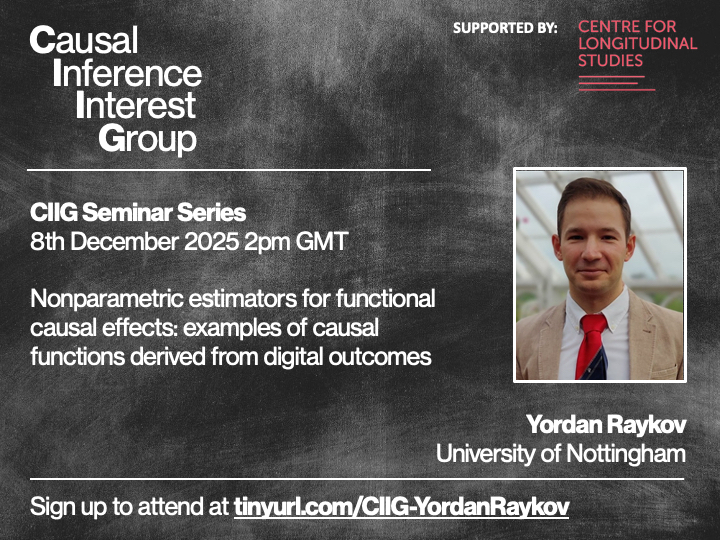 Causal Inference Interest Group

SUPPORTED BY: CENTRE FOR LONGITUDINAL STUDIES

CIIG Seminar Series
8th December 2025 2pm GMT

Nonparametric estimators for functional causal effects: examples of causal functions derived from digital outcomes

Yordan Raykov
University of Nottingham

Sign up to attend at tinyurl.com/CIIG-YordanRaykov